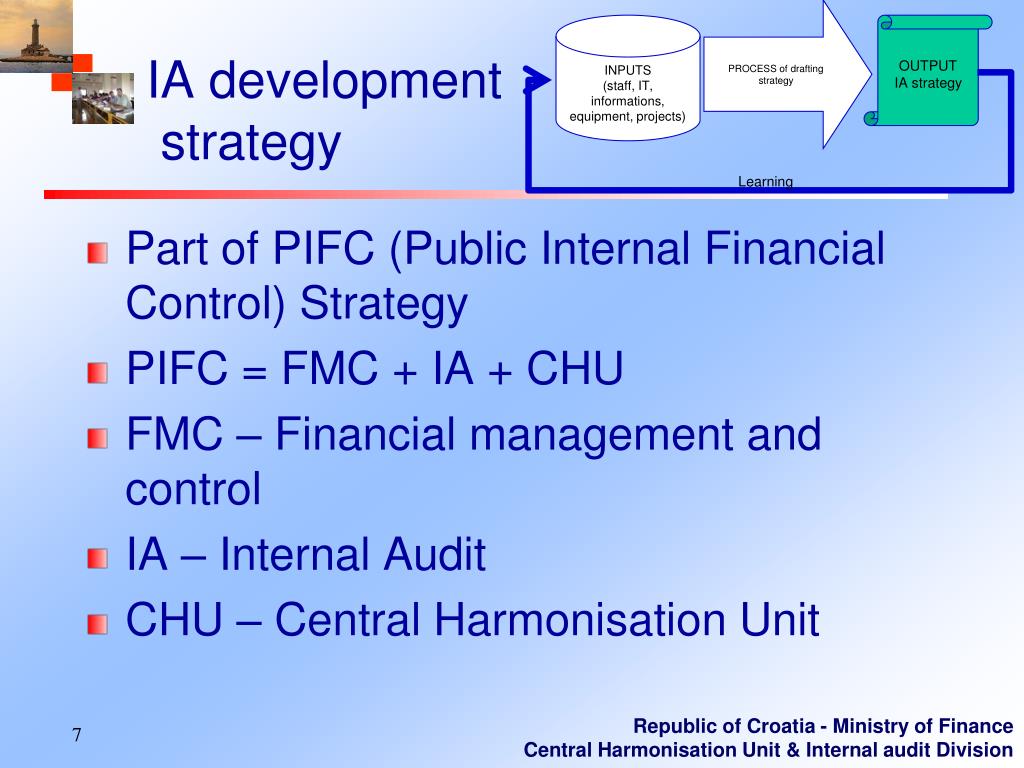 IA development strategy

INPUTS (staff, IT, informations, equipment, projects)

PROCESS of drafting strategy

OUTPUT IA strategy

Learning

Part of PIFC (Public Internal Financial Control) Strategy

PIFC = FMC + IA + CHU

FMC – Financial management and control

IA – Internal Audit

CHU – Central Harmonisation Unit

7

Republic of Croatia - Ministry of Finance
Central Harmonisation Unit & Internal audit Division